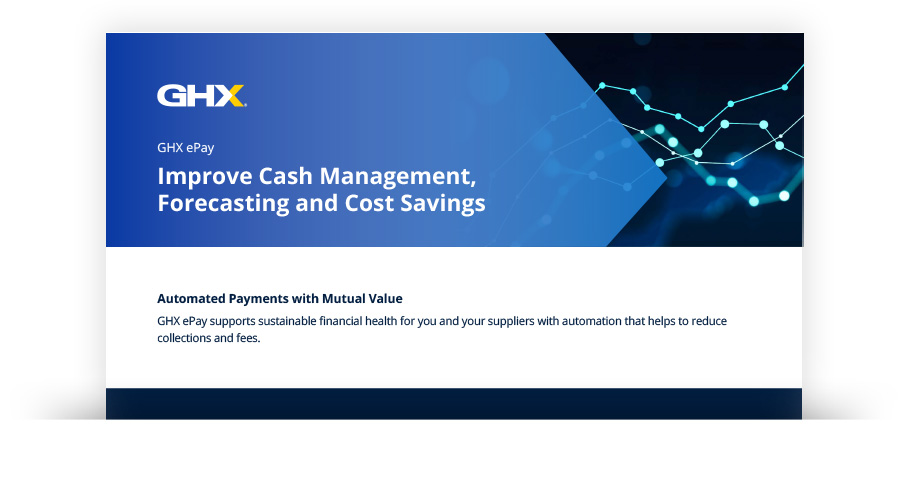 GHX

GHX ePay

Improve Cash Management, Forecasting and Cost Savings

Automated Payments with Mutual Value

GHX ePay supports sustainable financial health for you and your suppliers with automation that helps to reduce collections and fees.